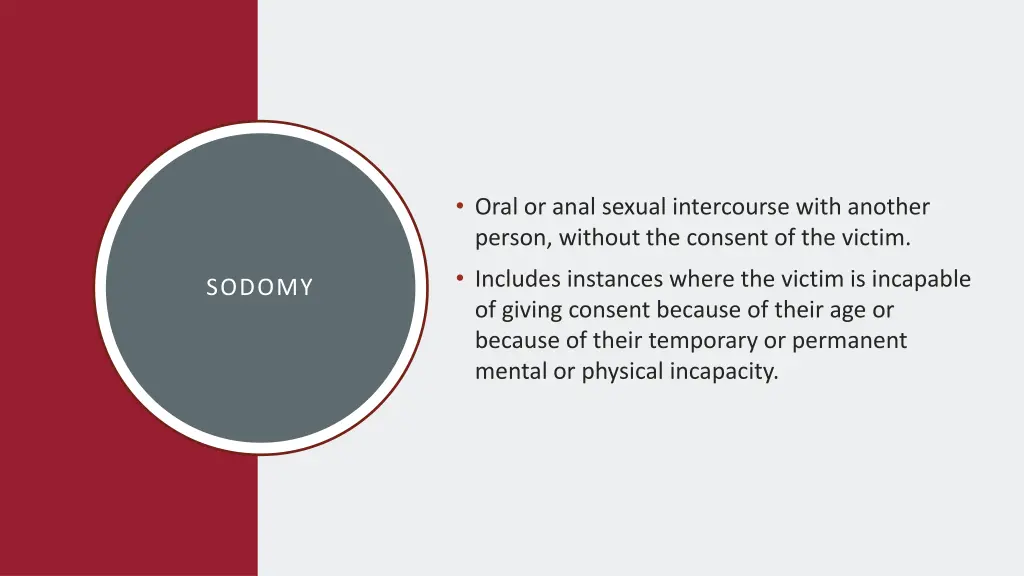 SODOMY

• Oral or anal sexual intercourse with another person, without the consent of the victim.
• Includes instances where the victim is incapable of giving consent because of their age or because of their temporary or permanent mental or physical incapacity.